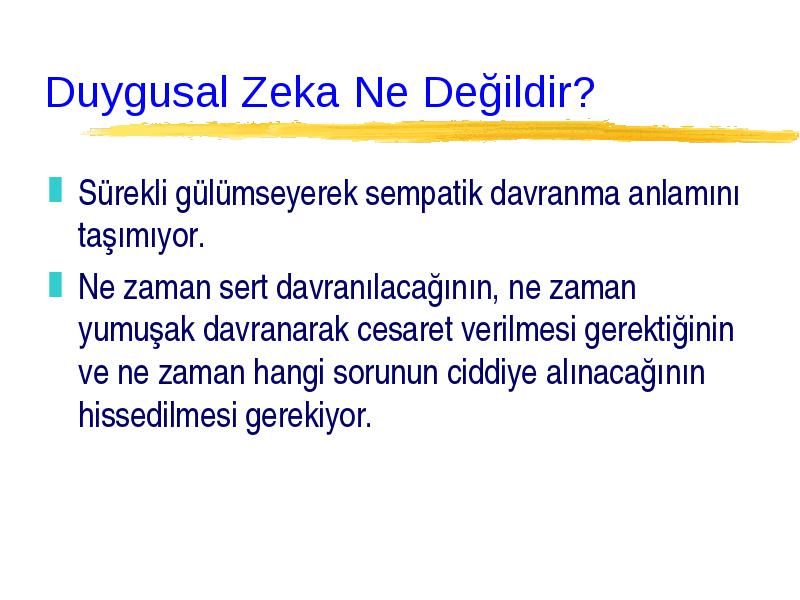 Duygusal Zeka Ne Değildir?

Sürekli gülümseyerek sempatik davranma anlamını taşımıyor.

Ne zaman sert davranılacağının, ne zaman yumuşak davranarak cesaret verilmesi gerektiğinin ve ne zaman hangi sorunun ciddiye alınacağının hissedilmesi gerekiyor.